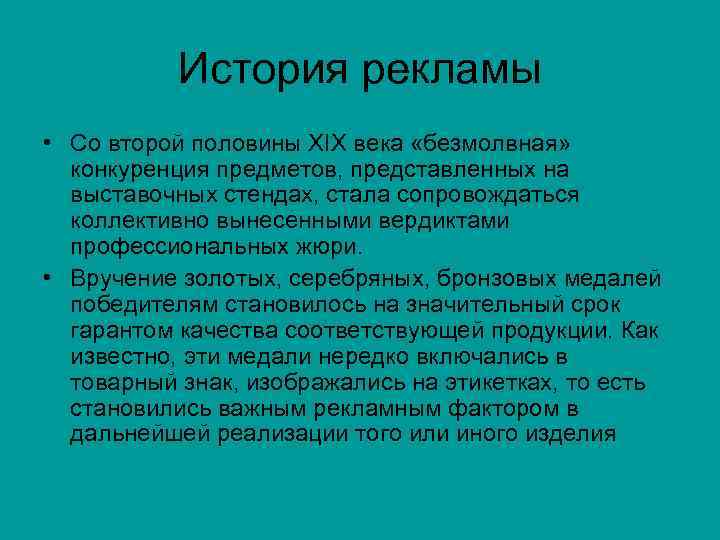 История рекламы

• Со второй половины XIX века «безмолвная» конкуренция предметов, представленных на выставочных стендах, стала сопровождаться коллективно вынесенными вердиктами профессиональных жюри.

• Вручение золотых, серебряных, бронзовых медалей победителям становилось на значительный срок гарантом качества соответствующей продукции. Как известно, эти медали нередко включались в товарный знак, изображались на этикетках, то есть становились важным рекламным фактором в дальнейшей реализации того или иного изделия